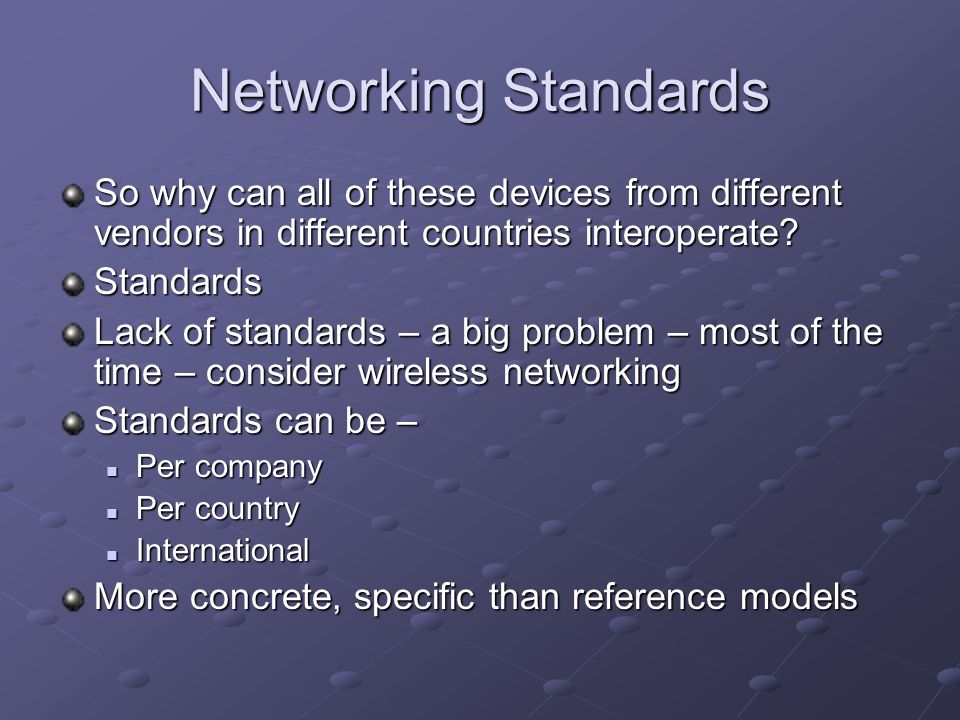 Networking Standards

So why can all of these devices from different vendors in different countries interoperate?

Standards

Lack of standards – a big problem – most of the time – consider wireless networking

Standards can be –

Per company

Per country

International

More concrete, specific than reference models